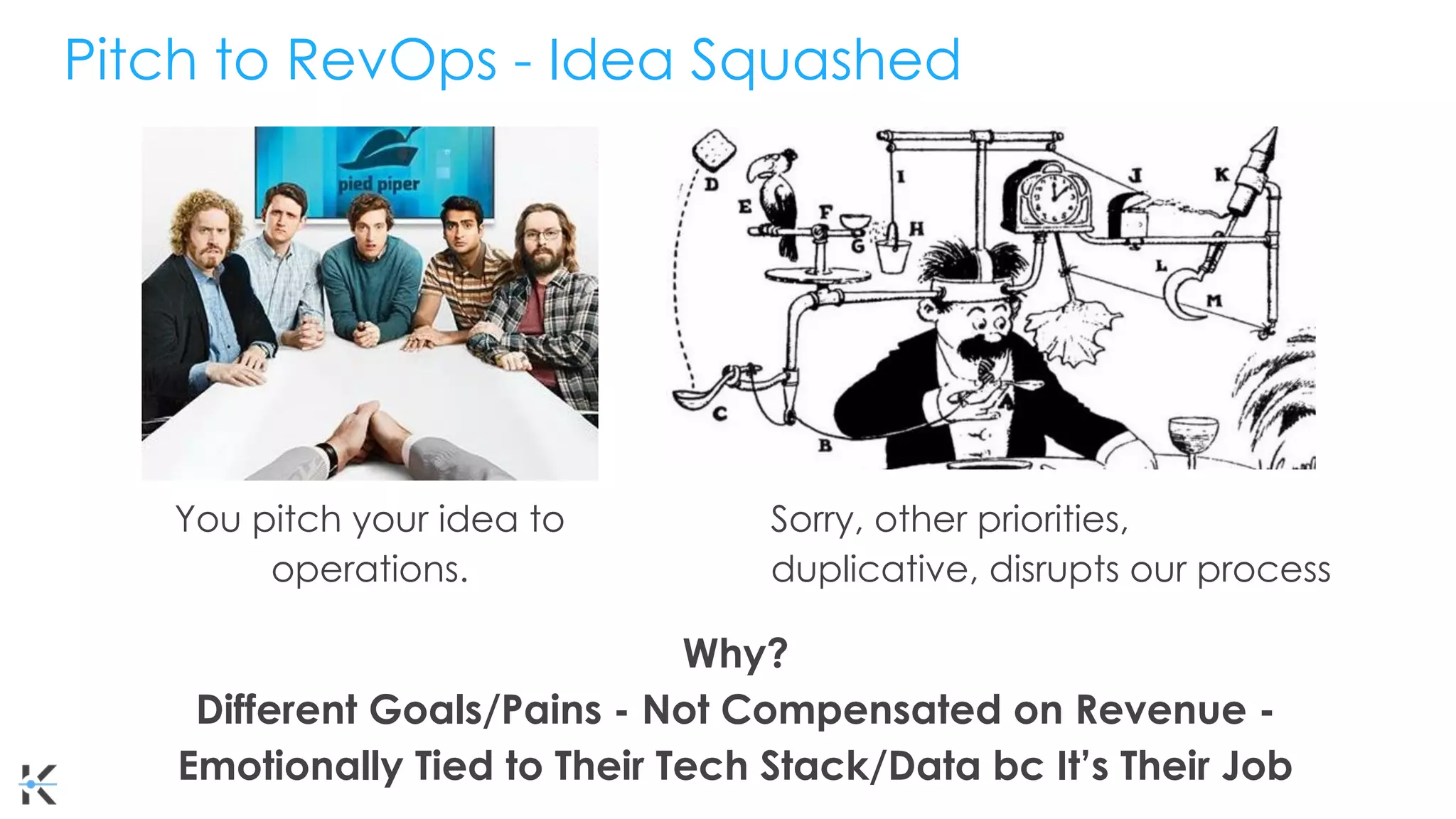 Pitch to RevOps - Idea Squashed

pied piper

D
E
F
G
H
I
J
K
L
M
C
B
A

You pitch your idea to operations.

Sorry, other priorities, duplicative, disrupts our process

Why?
Different Goals/Pains - Not Compensated on Revenue - Emotionally Tied to Their Tech Stack/Data bc It's Their Job

K